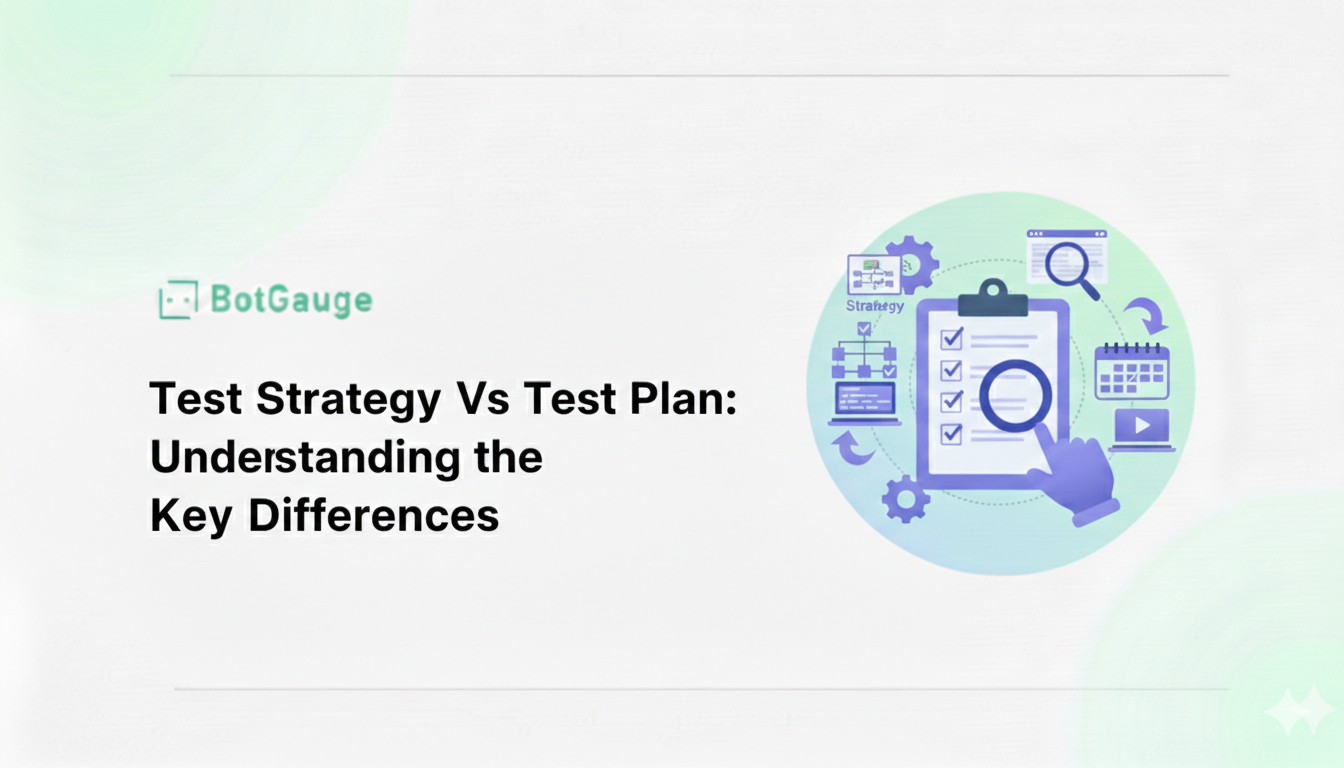 BotGauge

Test Strategy Vs Test Plan: Understanding the Key Differences

Strategy